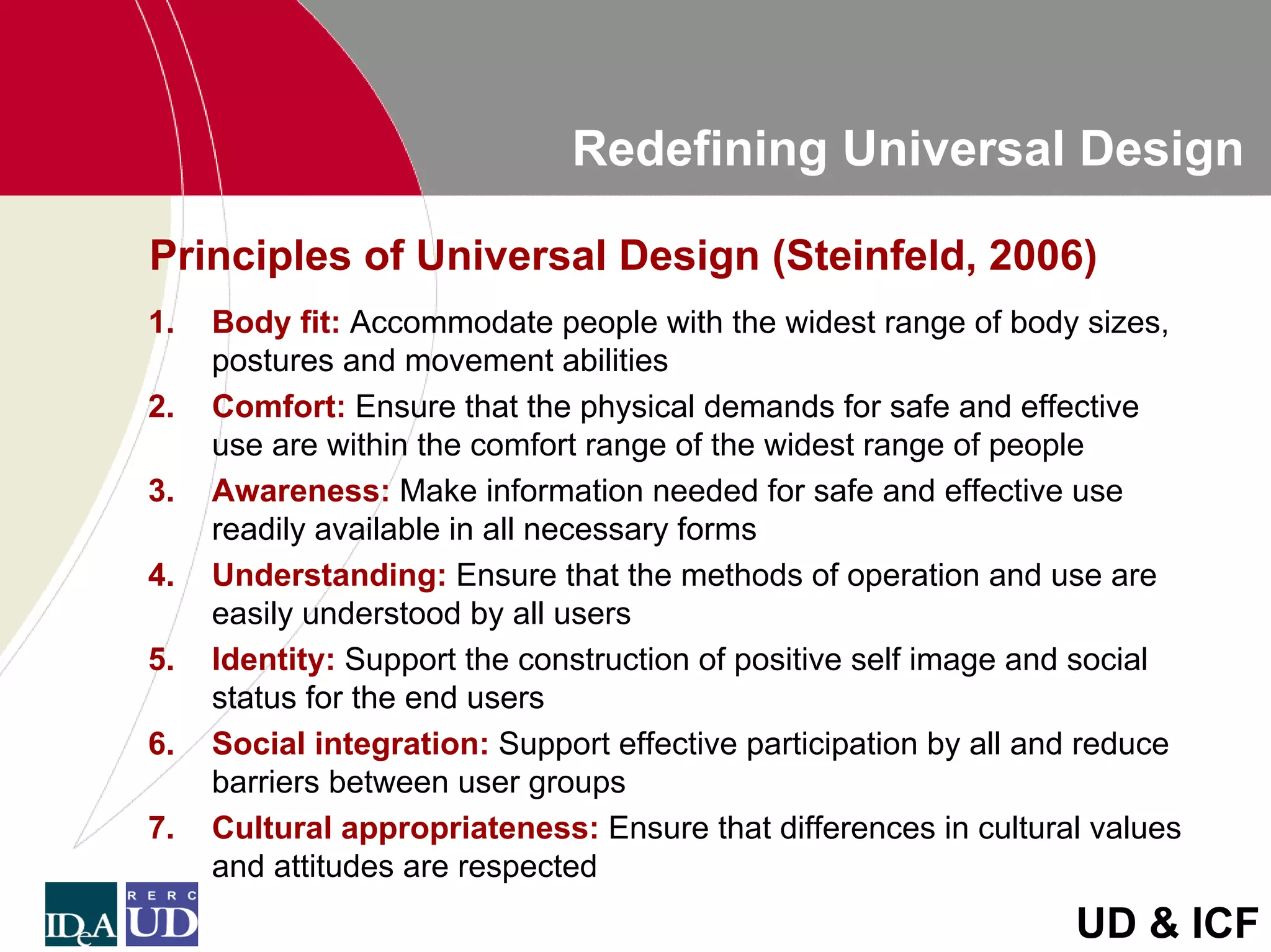 Redefining Universal Design

Principles of Universal Design (Steinfeld, 2006)

1. Body fit: Accommodate people with the widest range of body sizes, postures and movement abilities
2. Comfort: Ensure that the physical demands for safe and effective use are within the comfort range of the widest range of people
3. Awareness: Make information needed for safe and effective use readily available in all necessary forms
4. Understanding: Ensure that the methods of operation and use are easily understood by all users
5. Identity: Support the construction of positive self image and social status for the end users
6. Social integration: Support effective participation by all and reduce barriers between user groups
7. Cultural appropriateness: Ensure that differences in cultural values and attitudes are respected

IDeA RERC UD

UD & ICF